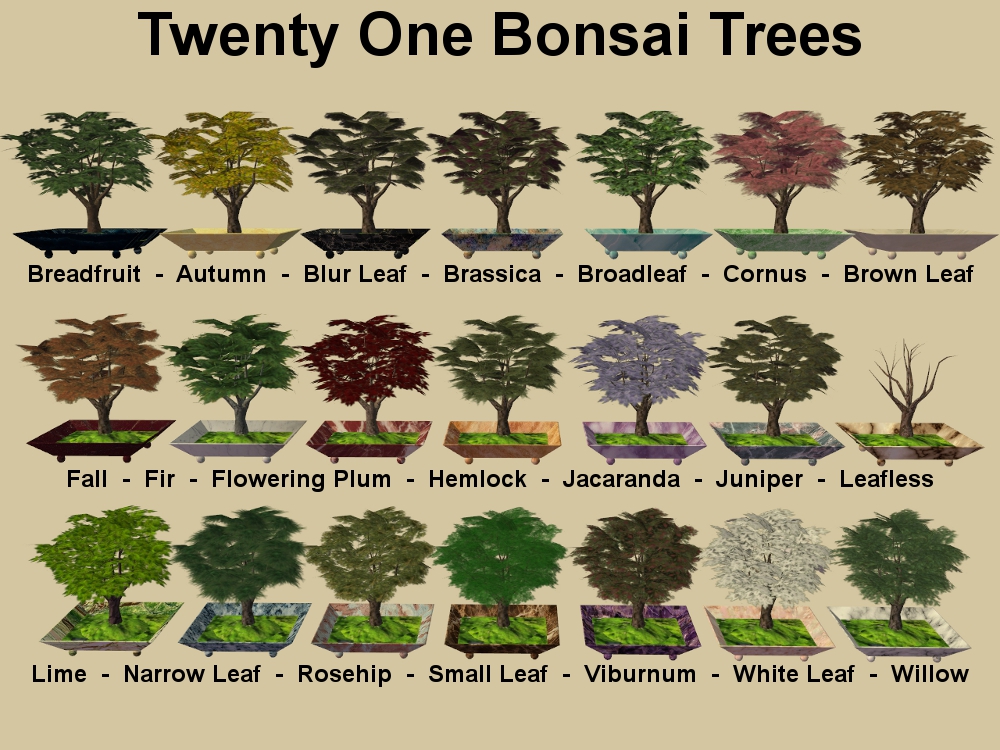 Twenty One Bonsai Trees

Breadfruit - Autumn - Blur Leaf - Brassica - Broadleaf - Cornus - Brown Leaf

Fall - Fir - Flowering Plum - Hemlock - Jacaranda - Juniper - Leafless

Lime - Narrow Leaf - Rosehip - Small Leaf - Viburnum - White Leaf - Willow